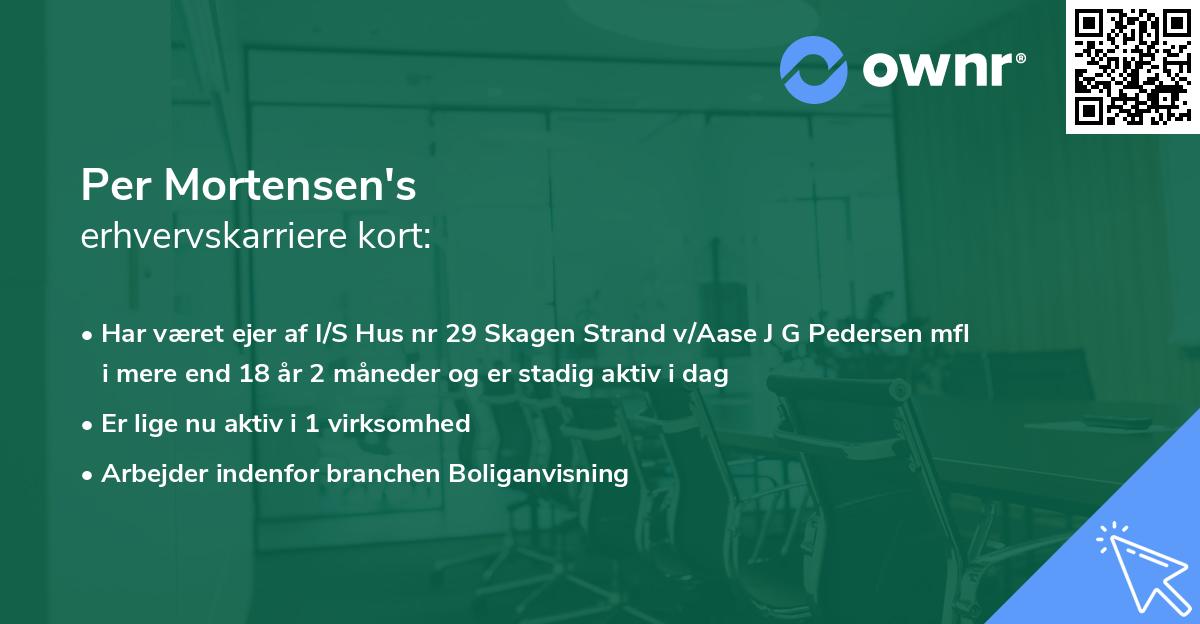 ownr®

Per Mortensen's
erhvervskarriere kort:

• Har været ejer af I/S Hus nr 29 Skagen Strand v/Aase J G Pedersen mfl i mere end 18 år 2 måneder og er stadig aktiv i dag
• Er lige nu aktiv i 1 virksomhed
• Arbejder indenfor branchen Boliganvisning